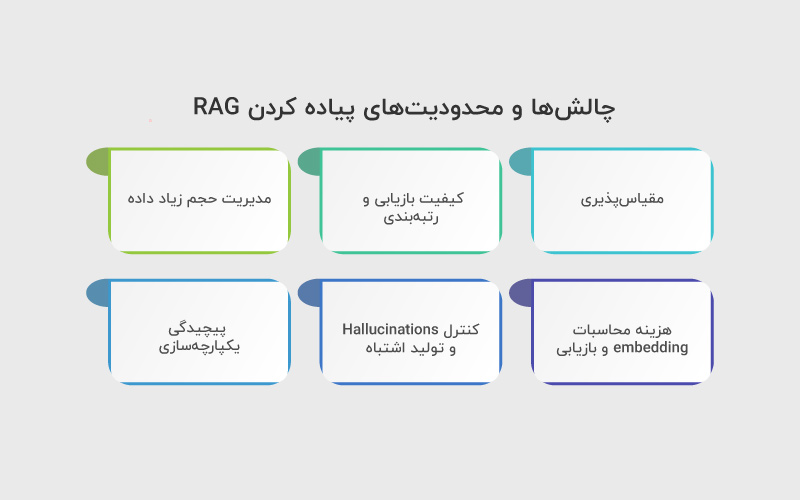 چالش‌ها و محدودیت‌های پیاده کردن RAG

مقیاس‌پذیری

کیفیت بازیابی و رتبه‌بندی

مدیریت حجم زیاد داده

هزینه محاسبات embedding و بازیابی

کنترل Hallucinations و تولید اشتباه

پیچیدگی یکپارچه‌سازی